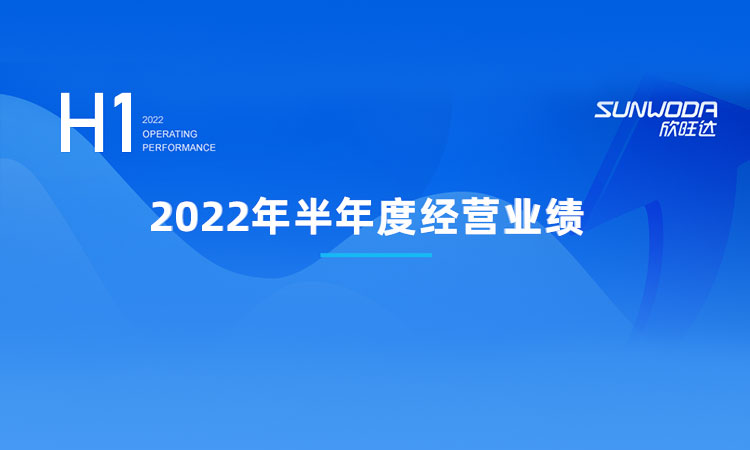 H1 2022 OPERATING PERFORMANCE

SUNWODA 欣旺达

2022年半年度经营业绩